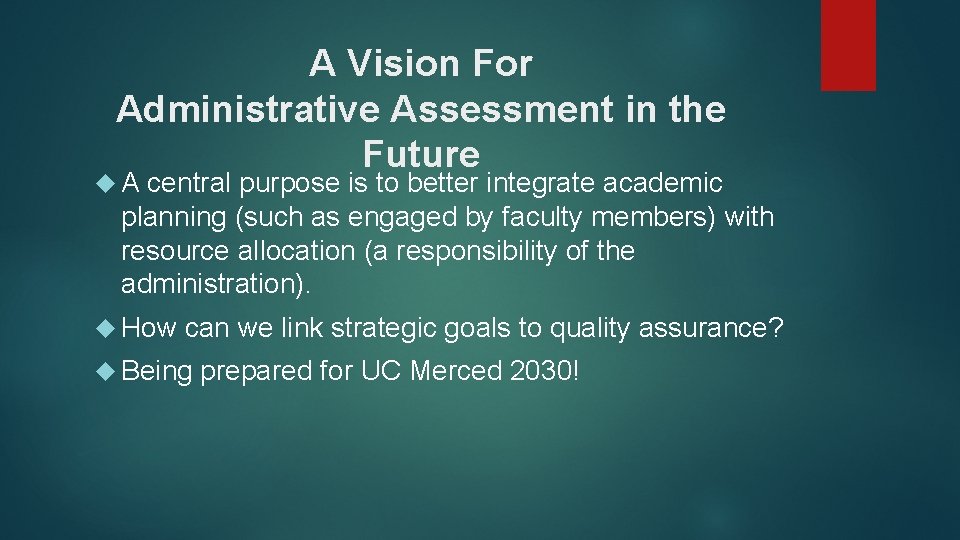 A Vision For Administrative Assessment in the Future

A central purpose is to better integrate academic planning (such as engaged by faculty members) with resource allocation (a responsibility of the administration).

How can we link strategic goals to quality assurance?

Being prepared for UC Merced 2030!